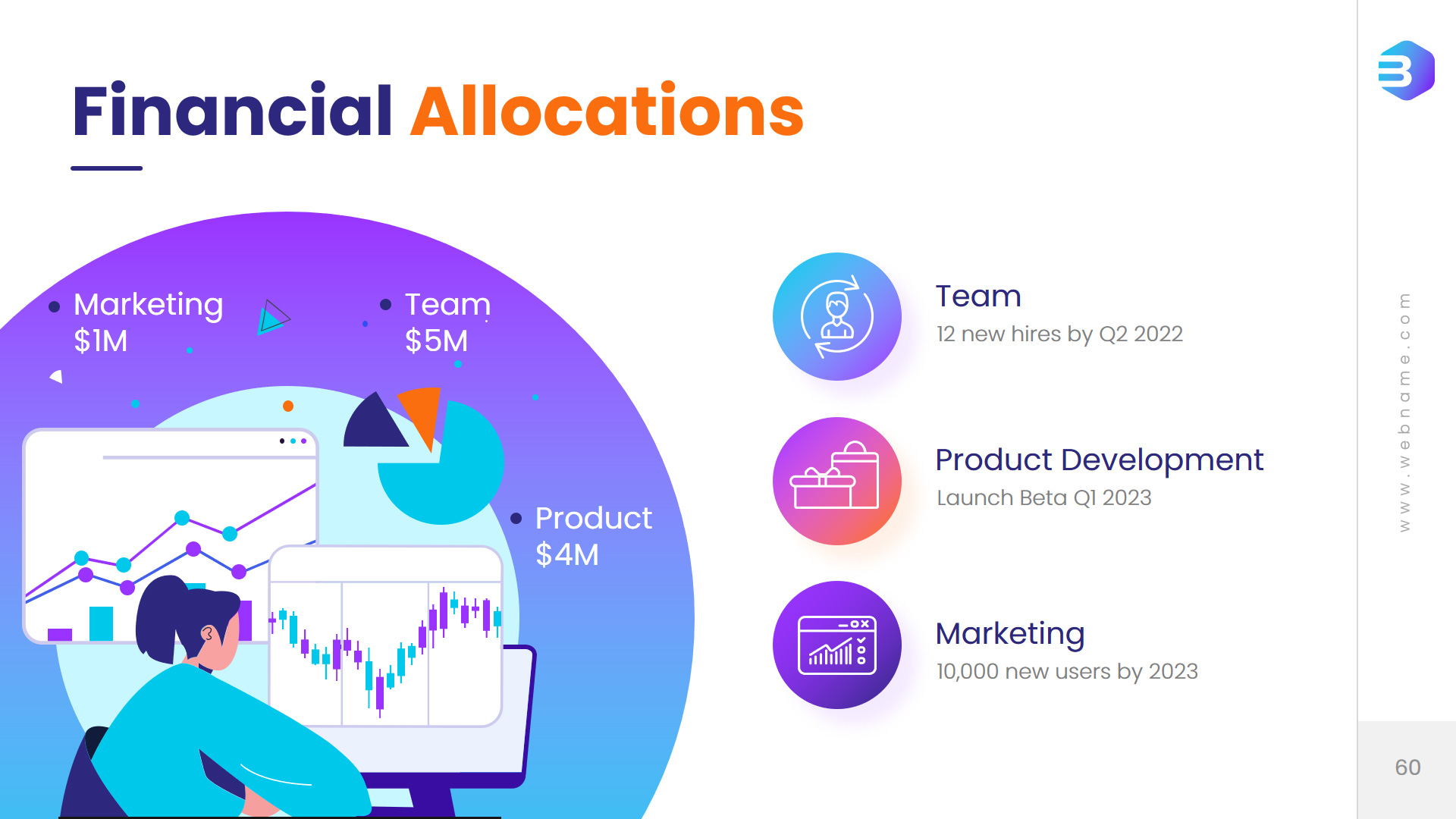 Financial Allocations

Marketing
$1M

Team
$5M

Product
$4M

Team
12 new hires by Q2 2022

Product Development
Launch Beta Q1 2023

Marketing
10,000 new users by 2023

www.webname.com

60